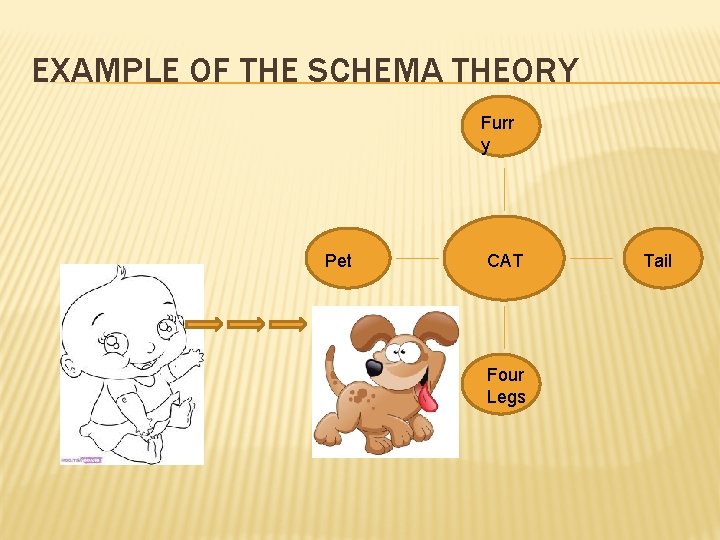 EXAMPLE OF THE SCHEMA THEORY

Furr
y

Pet

CAT

Tail

Four
Legs